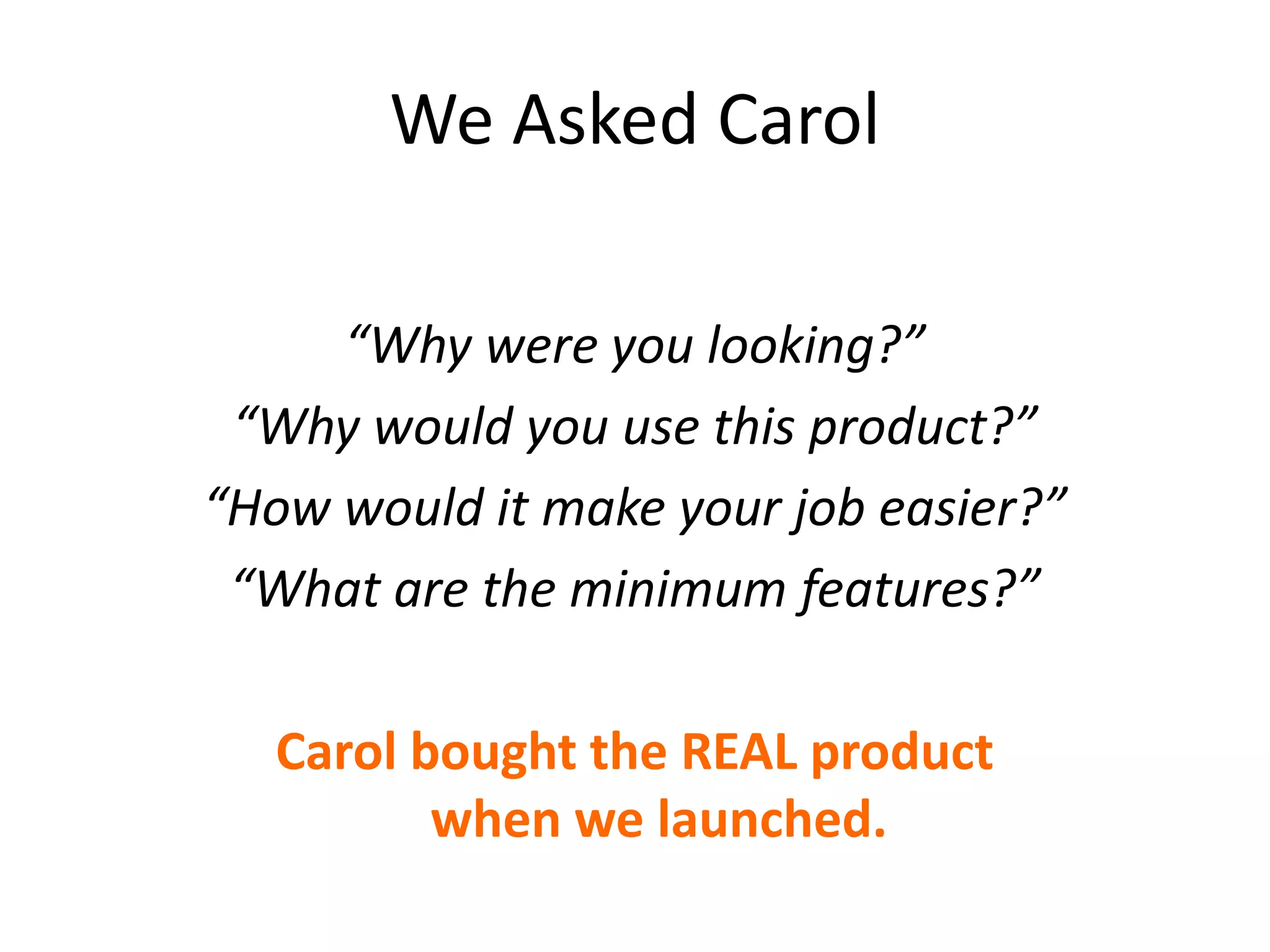 We Asked Carol

“Why were you looking?”
“Why would you use this product?”
“How would it make your job easier?”
“What are the minimum features?”

Carol bought the REAL product when we launched.